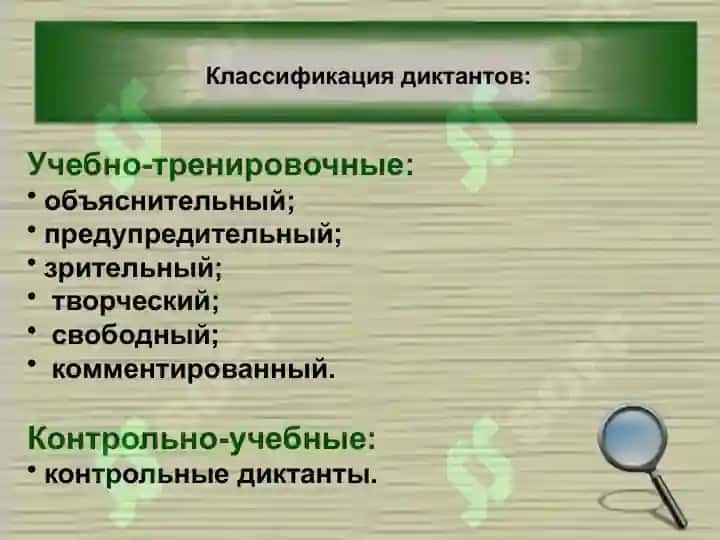 Классификация диктантов:

Учебно-тренировочные:
• объяснительный;
• предупредительный;
• зрительный;
• творческий;
• свободный;
• комментированный.

Контрольно-учебные:
• контрольные диктанты.